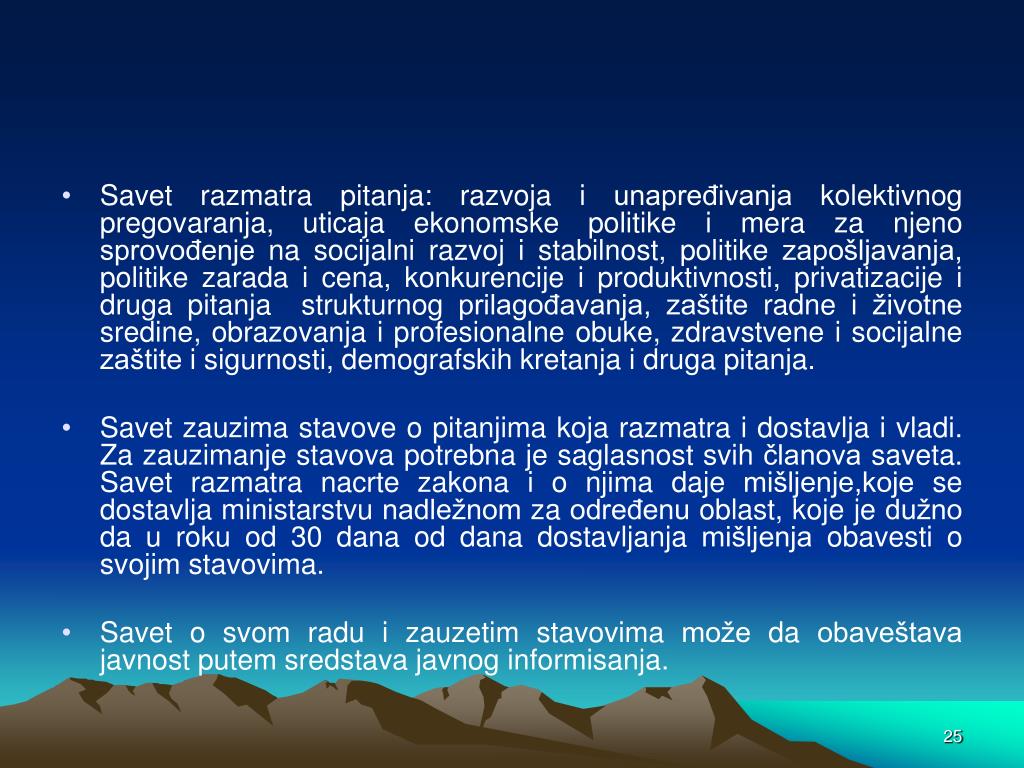 • Savet razmatra pitanja: razvoja i unapređivanja kolektivnog pregovaranja, uticaja ekonomske politike i mera za njeno sprovođenje na socijalni razvoj i stabilnost, politike zapošljavanja, politike zarada i cena, konkurencije i produktivnosti, privatizacije i druga pitanja strukturnog prilagođavanja, zaštite radne i životne sredine, obrazovanja i profesionalne obuke, zdravstvene i socijalne zaštite i sigurnosti, demografskih kretanja i druga pitanja.

• Savet zauzima stavove o pitanjima koja razmatra i dostavlja i vladi. Za zauzimanje stavova potrebna je saglasnost svih članova saveta. Savet razmatra nacrte zakona i o njima daje mišljenje,koje se dostavlja ministarstvu nadležnom za određenu oblast, koje je dužno da u roku od 30 dana od dana dostavljanja mišljenja obavesti o svojim stavovima.

• Savet o svom radu i zauzetim stavovima može da obaveštava javnost putem sredstava javnog informisanja.

25